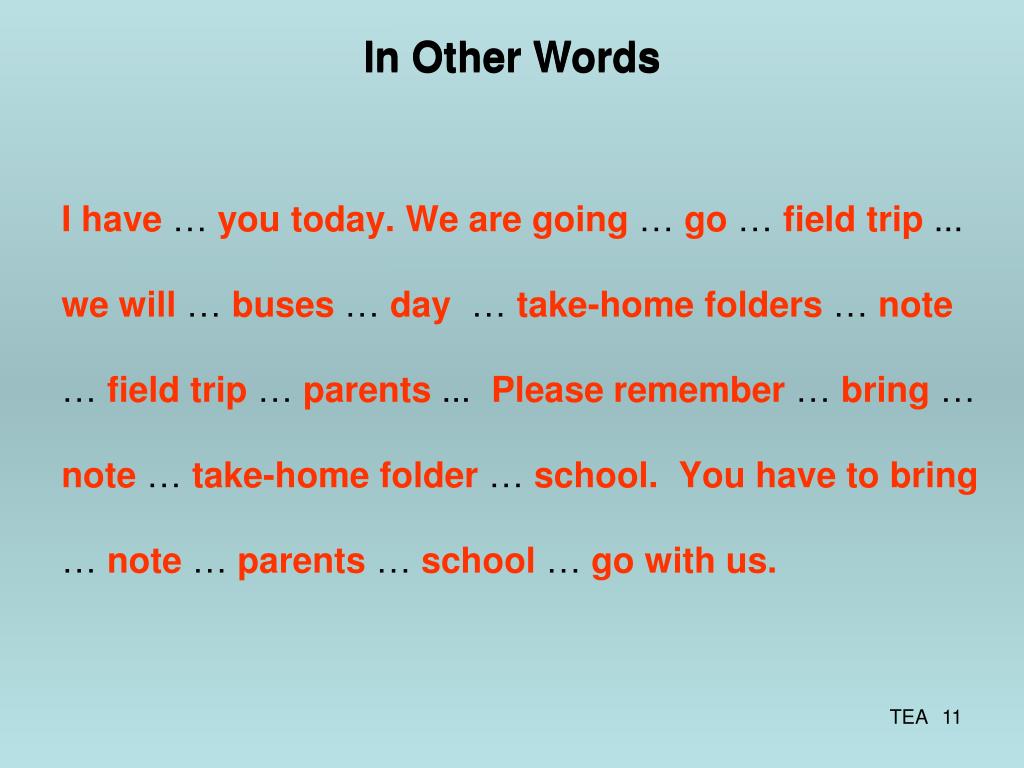 In Other Words

I have … you today. We are going … go … field trip ... we will … buses … day … take-home folders … note … field trip … parents ... Please remember … bring … note … take-home folder … school. You have to bring … note … parents … school … go with us.

TEA 11